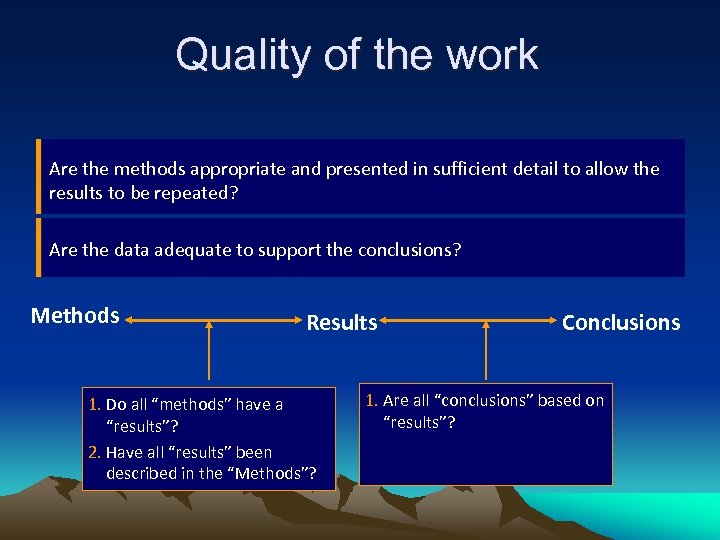 Quality of the work

Are the methods appropriate and presented in sufficient detail to allow the results to be repeated?

Are the data adequate to support the conclusions?

Methods

Results

Conclusions

1. Do all “methods” have a “results”?
2. Have all “results” been described in the “Methods”?

1. Are all “conclusions” based on “results”?